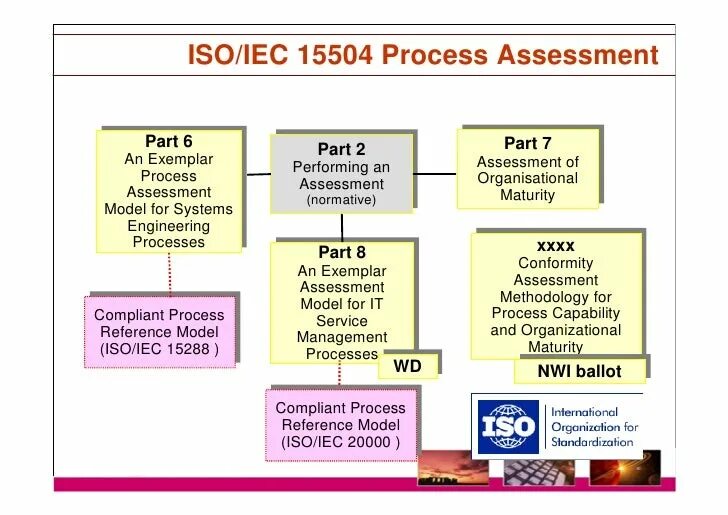 ISO/IEC 15504 Process Assessment

Part 6
An Exemplar Process Assessment Model for Systems Engineering Processes

Part 2
Performing an Assessment
(normative)

Part 7
Assessment of Organisational Maturity

Compliant Process Reference Model (ISO/IEC 15288 )

Part 8
An Exemplar Assessment Model for IT Service Management Processes

WD

xxxx
Conformity Assessment Methodology for Process Capability and Organizational Maturity

NWI ballot

Compliant Process Reference Model (ISO/IEC 20000 )

ISO
International Organization for Standardization